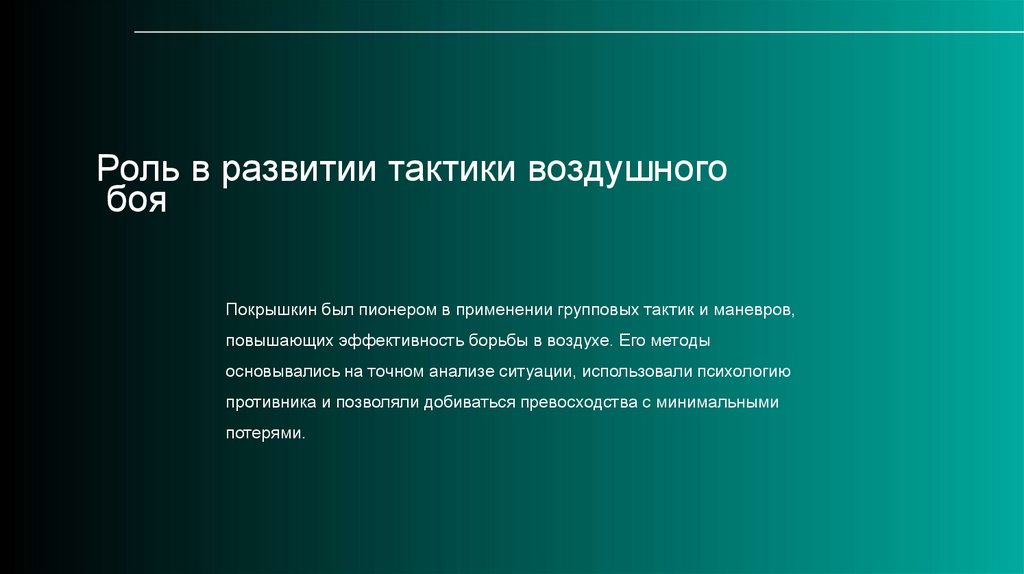 Роль в развитии тактики воздушного боя

Покрышкин был пионером в применении групповых тактик и маневров, повышающих эффективность борьбы в воздухе. Его методы основывались на точном анализе ситуации, использовали психологию противника и позволяли добиваться превосходства с минимальными потерями.